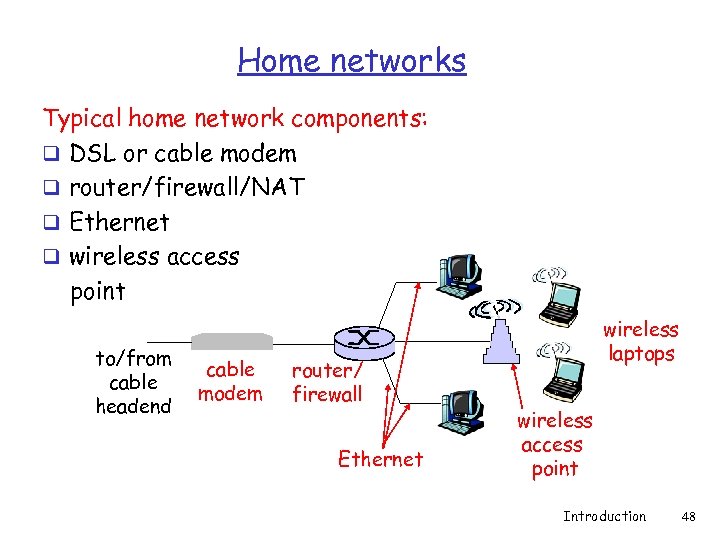 Home networks

Typical home network components:
❑ DSL or cable modem
❑ router/firewall/NAT
❑ Ethernet
❑ wireless access point

to/from cable headend

cable modem

router/ firewall

Ethernet

wireless access point

wireless laptops

Introduction 48